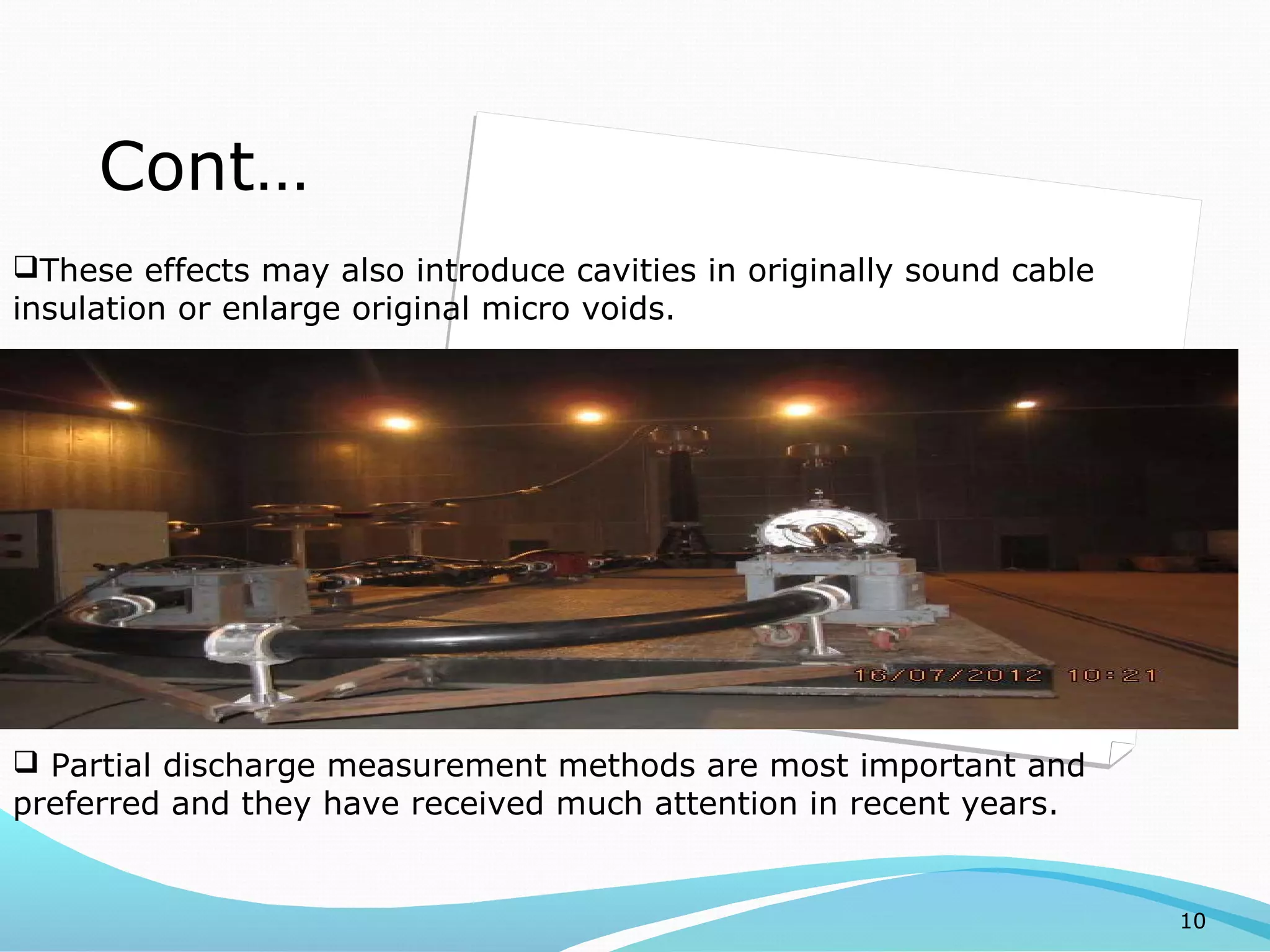 Cont…

❑These effects may also introduce cavities in originally sound cable insulation or enlarge original micro voids.

16/07/2012 10:21

❑ Partial discharge measurement methods are most important and preferred and they have received much attention in recent years.

10